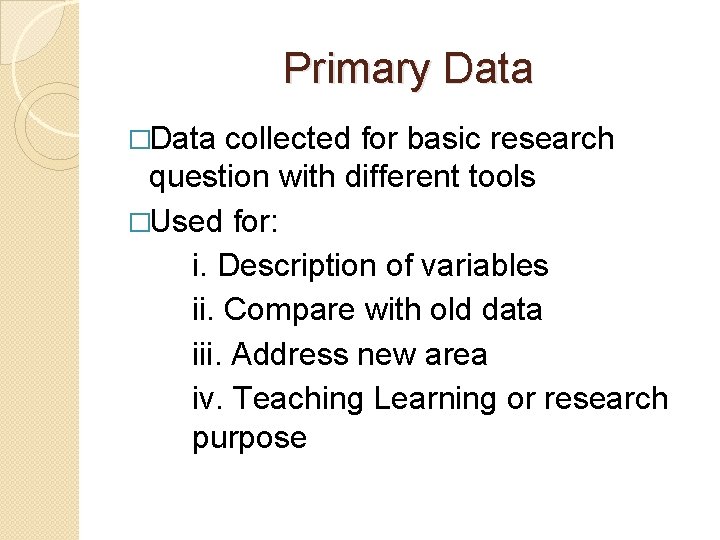 Primary Data

□Data collected for basic research question with different tools

□Used for:

i. Description of variables

ii. Compare with old data

iii. Address new area

iv. Teaching Learning or research purpose